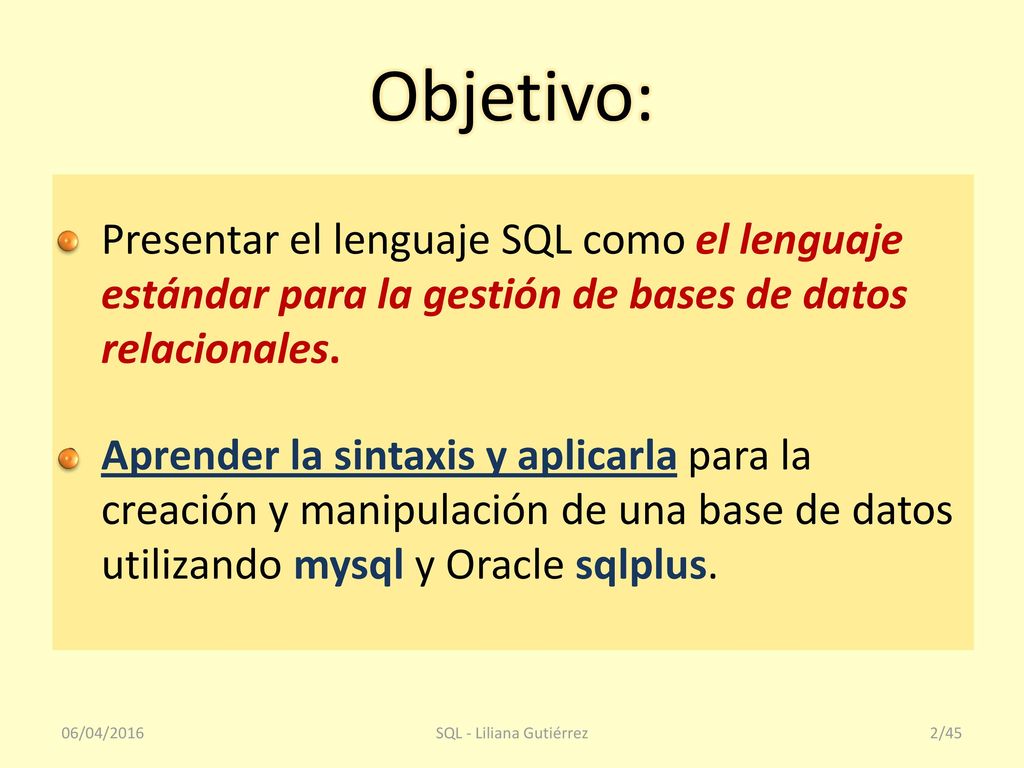 Objetivo:

Presentar el lenguaje SQL como el lenguaje estándar para la gestión de bases de datos relacionales.

Aprender la sintaxis y aplicarla para la creación y manipulación de una base de datos utilizando mysql y Oracle sqlplus.

06/04/2016

SQL - Liliana Gutiérrez

2/45